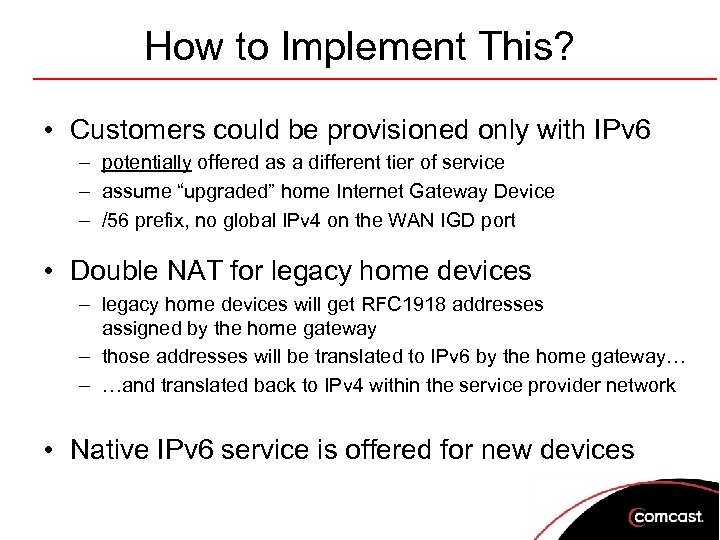 How to Implement This?

• Customers could be provisioned only with IPv6
– potentially offered as a different tier of service
– assume “upgraded” home Internet Gateway Device
– /56 prefix, no global IPv4 on the WAN IGD port

• Double NAT for legacy home devices
– legacy home devices will get RFC1918 addresses assigned by the home gateway
– those addresses will be translated to IPv6 by the home gateway…
– …and translated back to IPv4 within the service provider network

• Native IPv6 service is offered for new devices

comcast.